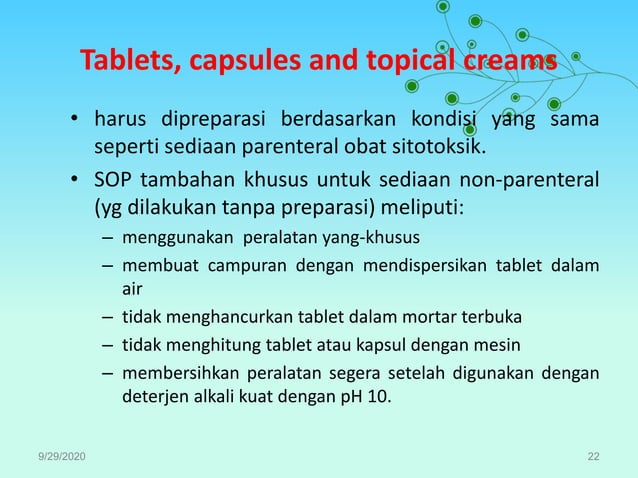 Tablets, capsules and topical creams

• harus dipreparasi berdasarkan kondisi yang sama seperti sediaan parenteral obat sitotoksik.

• SOP tambahan khusus untuk sediaan non-parenteral (yg dilakukan tanpa preparasi) meliputi:

– menggunakan peralatan yang-khusus

– membuat campuran dengan mendispersikan tablet dalam air

– tidak menghancurkan tablet dalam mortar terbuka

– tidak menghitung tablet atau kapsul dengan mesin

– membersihkan peralatan segera setelah digunakan dengan deterjen alkali kuat dengan pH 10.

9/29/2020

22